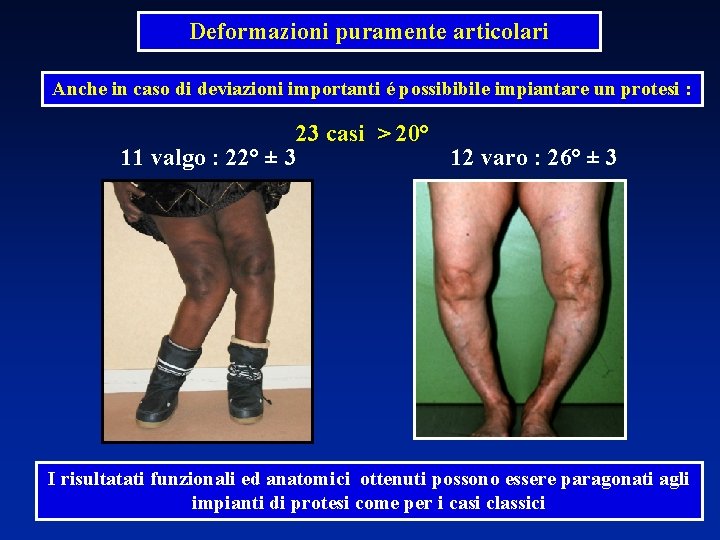 Deformazioni puramente articolari

Anche in caso di deviazioni importanti é possibibile impiantare un protesi :

23 casi > 20°

11 valgo : 22° ± 3

12 varo : 26° ± 3

I risultatati funzionali ed anatomici ottenuti possono essere paragonati agli impianti di protesi come per i casi classici